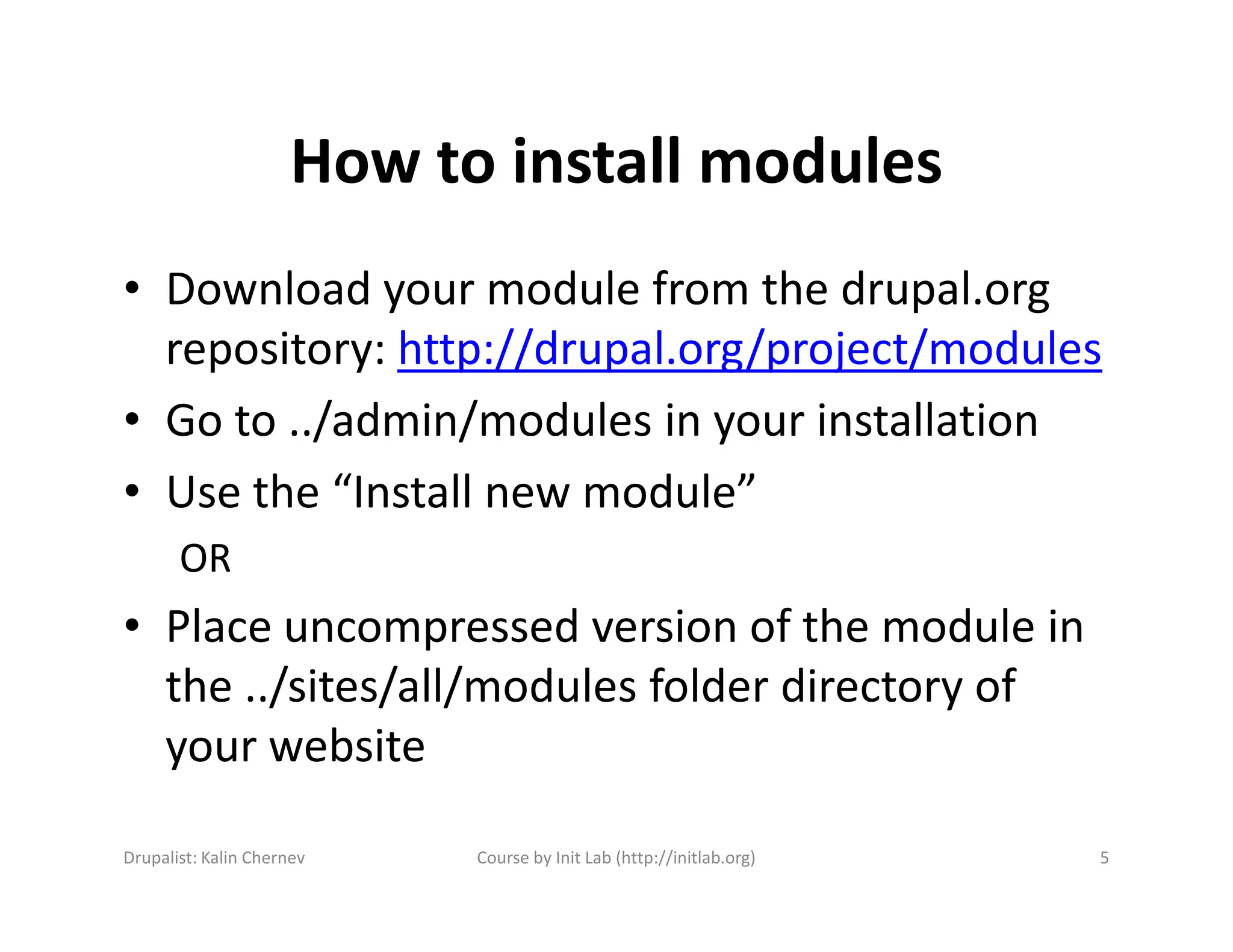 How to install modules

• Download your module from the drupal.org repository: http://drupal.org/project/modules
• Go to ../admin/modules in your installation
• Use the “Install new module”

OR

• Place uncompressed version of the module in the ../sites/all/modules folder directory of your website

Drupalist: Kalin Chernev
Course by Init Lab (http://initlab.org)
5